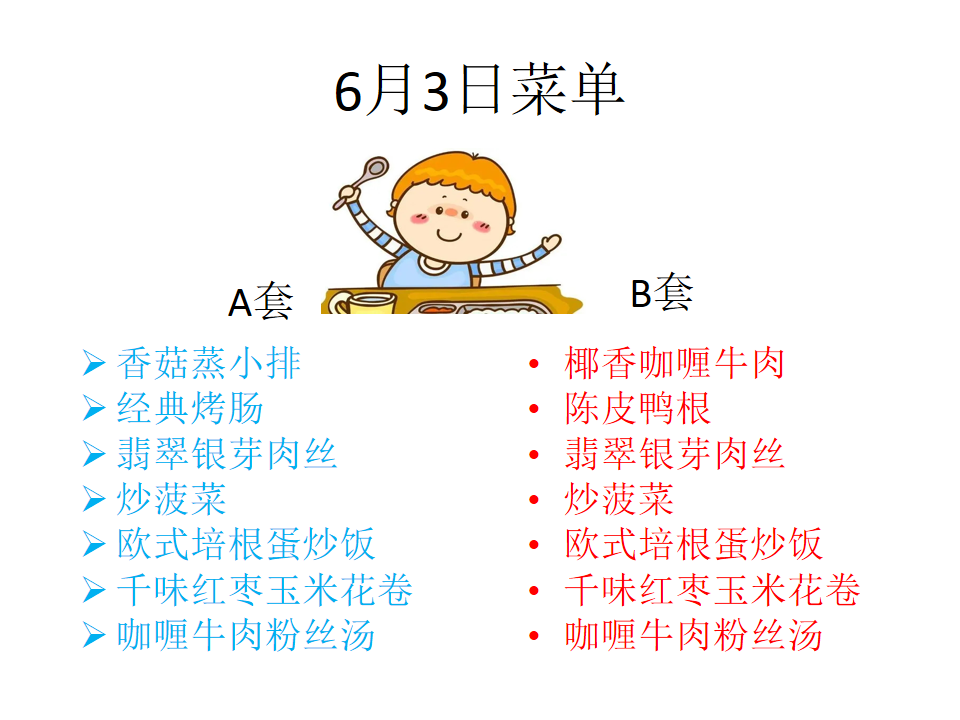 6月3日菜单

A套

➢ 香菇蒸小排
➢ 经典烤肠
➢ 翡翠银芽肉丝
➢ 炒菠菜
➢ 欧式培根蛋炒饭
➢ 千味红枣玉米花卷
➢ 咖喱牛肉粉丝汤

B套

• 椰香咖喱牛肉
• 陈皮鸭根
• 翡翠银芽肉丝
• 炒菠菜
• 欧式培根蛋炒饭
• 千味红枣玉米花卷
• 咖喱牛肉粉丝汤